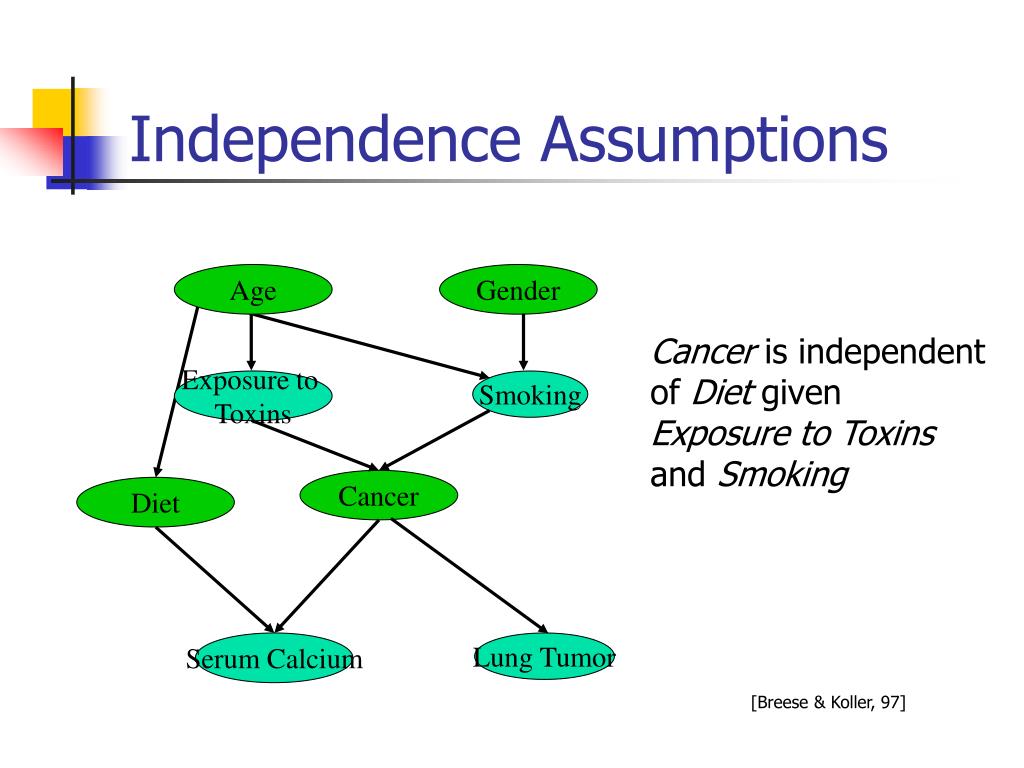 Independence Assumptions

Age

Gender

Exposure to Toxins

Smoking

Diet

Cancer

Serum Calcium

Lung Tumor

Cancer is independent of Diet given Exposure to Toxins and Smoking

[Breese & Koller, 97]